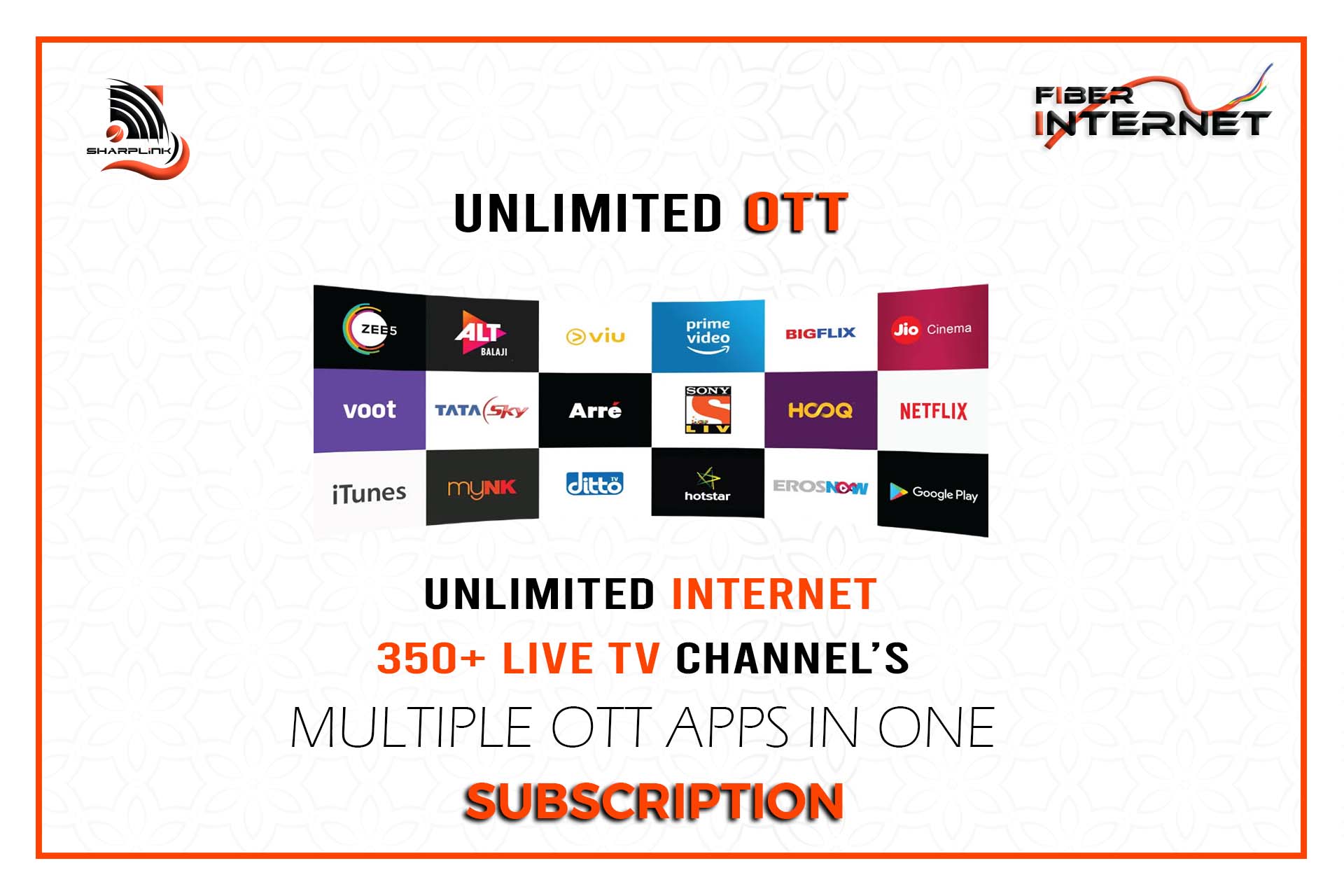 SHARPLINK

FIBER INTERNET

UNLIMITED OTT

ZEE5
ALT BALAJI
viu
prime video
BIGFLIX
Jio Cinema
voot
TATA Sky
Arré
SONY LIV
HOOQ
NETFLIX
iTunes
myNK
ditto TV
hotstar
EROSNOW
Google Play

UNLIMITED INTERNET

350+ LIVE TV CHANNEL'S

MULTIPLE OTT APPS IN ONE

SUBSCRIPTION